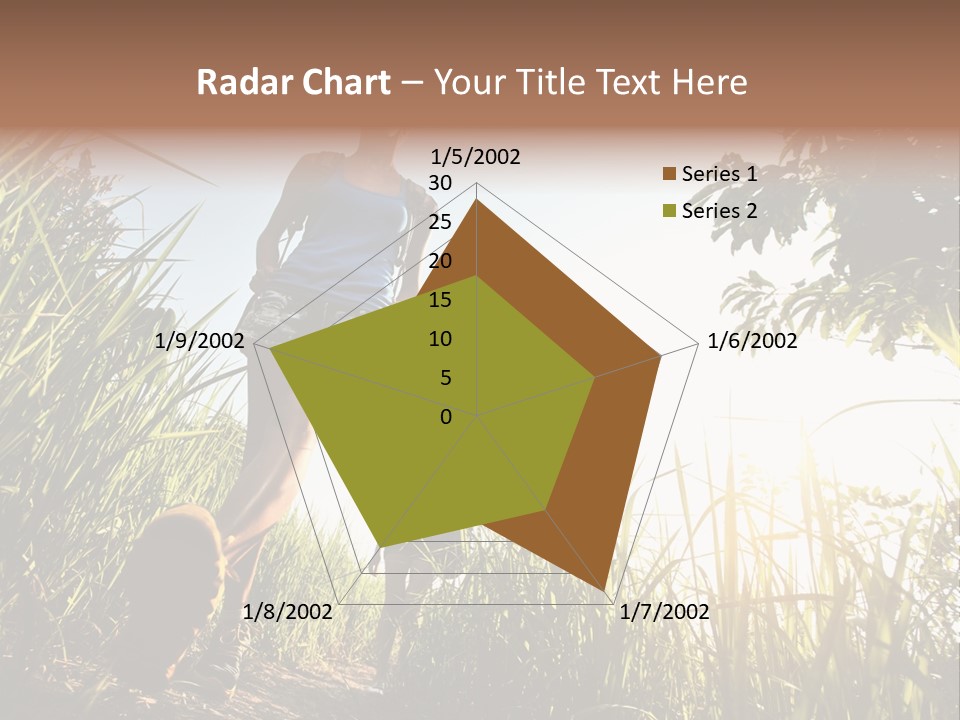 Radar Chart – Your Title Text Here

1/5/2002
30
25
20
15
10
5
0
1/6/2002
1/7/2002
1/8/2002
1/9/2002

Series 1
Series 2